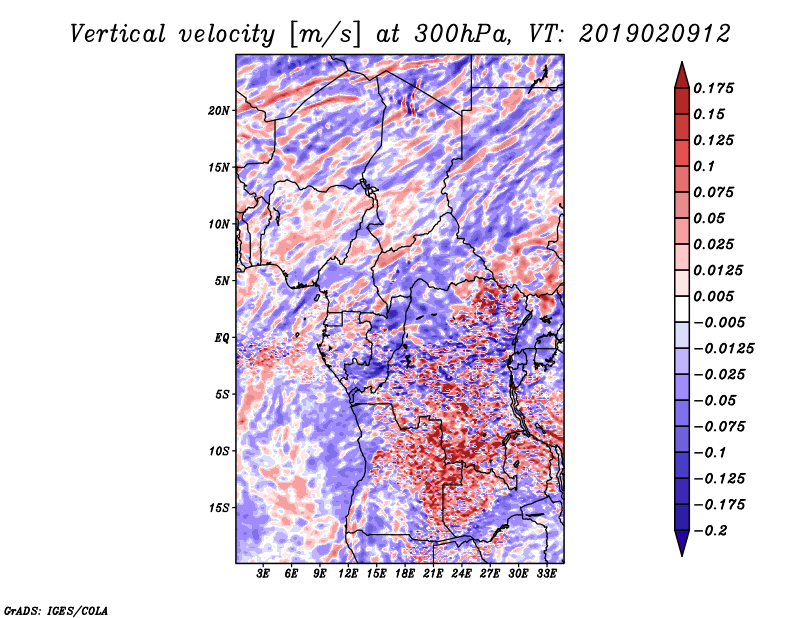 Vertical velocity [m/s] at 300hPa, VT: 2019020912

20N
15N
10N
5N
EQ
5S
10S
15S

3E 6E 9E 12E 15E 18E 21E 24E 27E 30E 33E

0.175
0.15
0.125
0.1
0.075
0.05
0.025
0.0125
0.005
−0.005
−0.0125
−0.025
−0.05
−0.075
−0.1
−0.125
−0.175
−0.2

GrADS: IGES/COLA